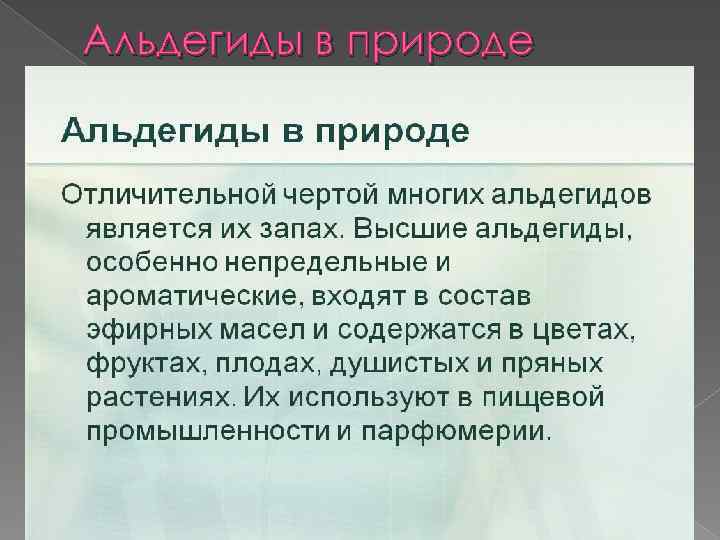 Альдегиды в природе

Альдегиды в природе

Отличительной чертой многих альдегидов является их запах. Высшие альдегиды, особенно непредельные и ароматические, входят в состав эфирных масел и содержатся в цветах, фруктах, плодах, душистых и пряных растениях. Их используют в пищевой промышленности и парфюмерии.